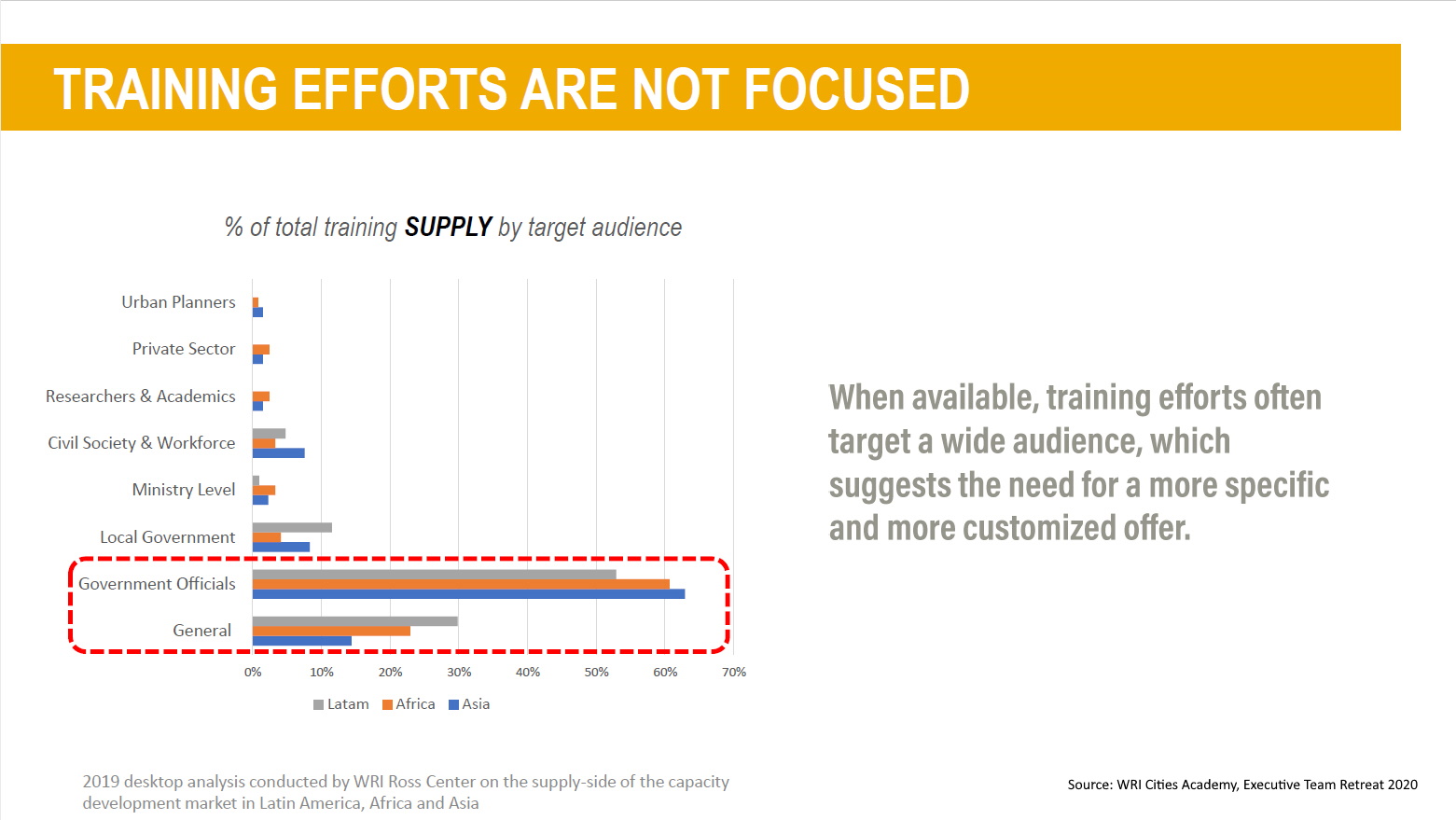 TRAINING EFFORTS ARE NOT FOCUSED

% of total training SUPPLY by target audience

Urban Planners
Private Sector
Researchers & Academics
Civil Society & Workforce
Ministry Level
Local Government
Government Officials
General

0% 10% 20% 30% 40% 50% 60% 70%

Latam Africa Asia

When available, training efforts often target a wide audience, which suggests the need for a more specific and more customized offer.

2019 desktop analysis conducted by WRI Ross Center on the supply-side of the capacity development market in Latin America, Africa and Asia

Source: WRI Cities Academy, Executive Team Retreat 2020